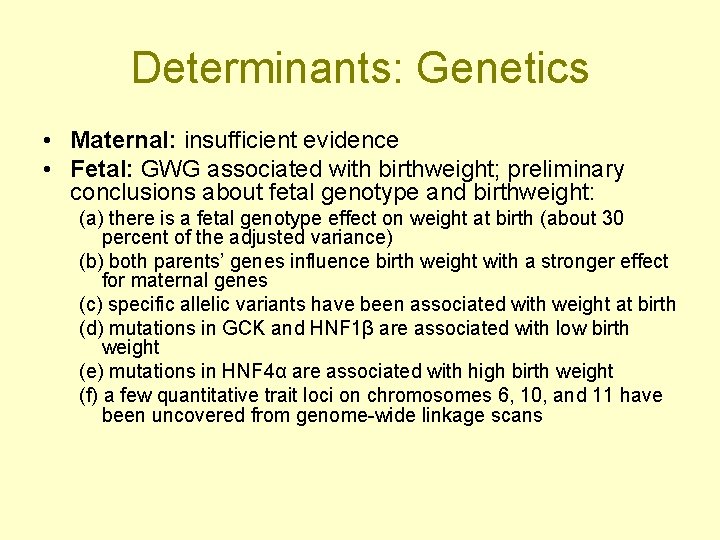 Determinants: Genetics

• **Maternal:** insufficient evidence

• **Fetal:** GWG associated with birthweight; preliminary conclusions about fetal genotype and birthweight:

(a) there is a fetal genotype effect on weight at birth (about 30 percent of the adjusted variance)

(b) both parents' genes influence birth weight with a stronger effect for maternal genes

(c) specific allelic variants have been associated with weight at birth

(d) mutations in GCK and HNF1β are associated with low birth weight

(e) mutations in HNF4α are associated with high birth weight

(f) a few quantitative trait loci on chromosomes 6, 10, and 11 have been uncovered from genome-wide linkage scans